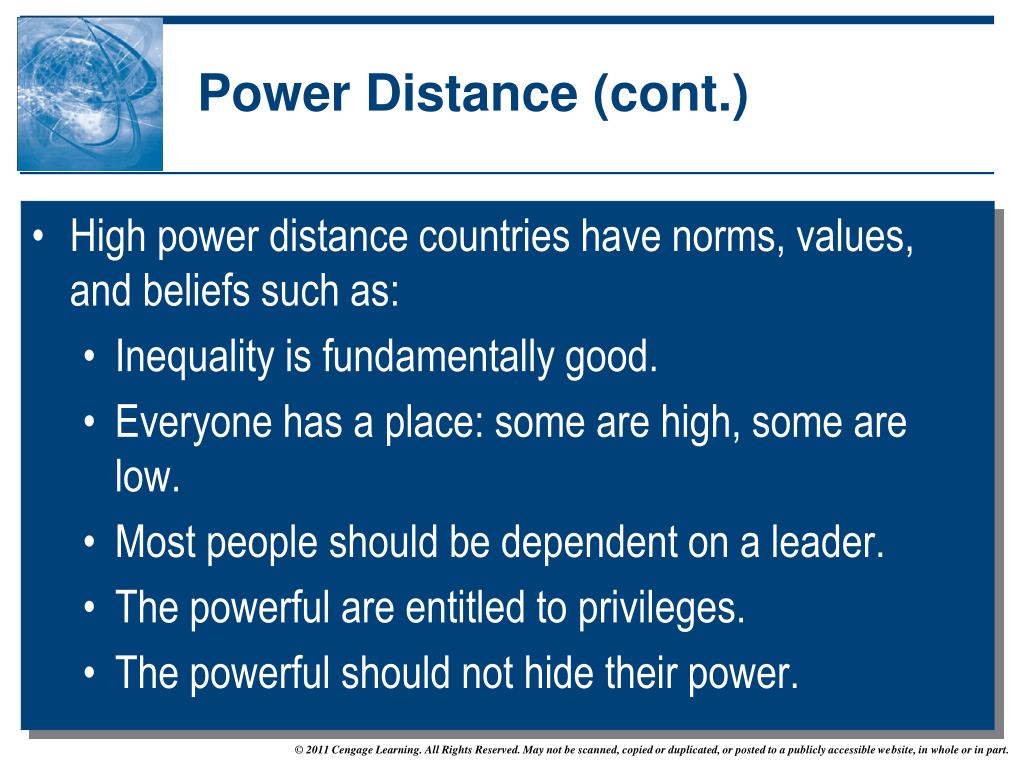 Power Distance (cont.)

• High power distance countries have norms, values, and beliefs such as:
  • Inequality is fundamentally good.
  • Everyone has a place: some are high, some are low.
  • Most people should be dependent on a leader.
  • The powerful are entitled to privileges.
  • The powerful should not hide their power.

© 2011 Cengage Learning. All Rights Reserved. May not be scanned, copied or duplicated, or posted to a publicly accessible website, in whole or in part.